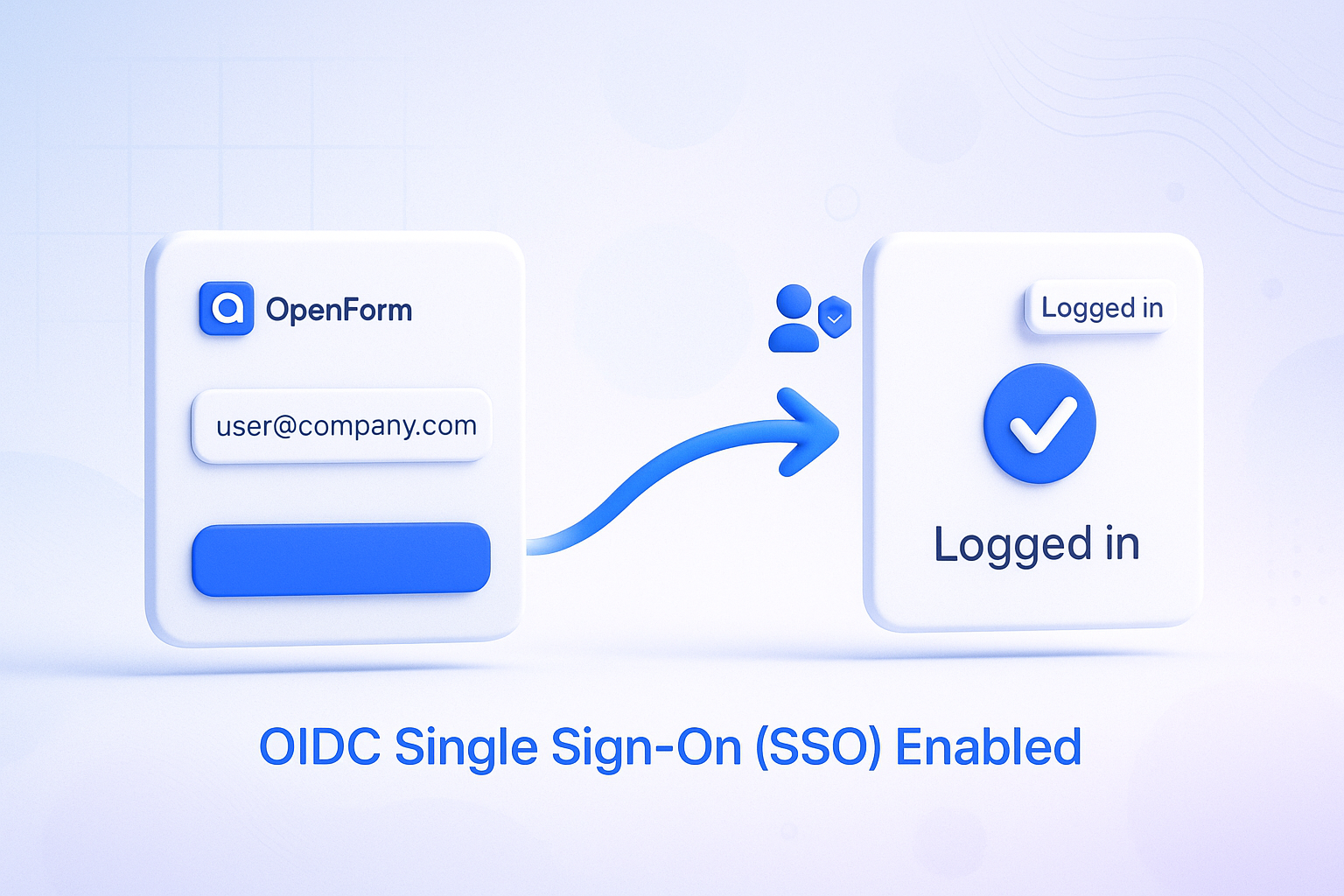 OpenForm

user@company.com

Logged in

Logged in

OIDC Single Sign-On (SSO) Enabled